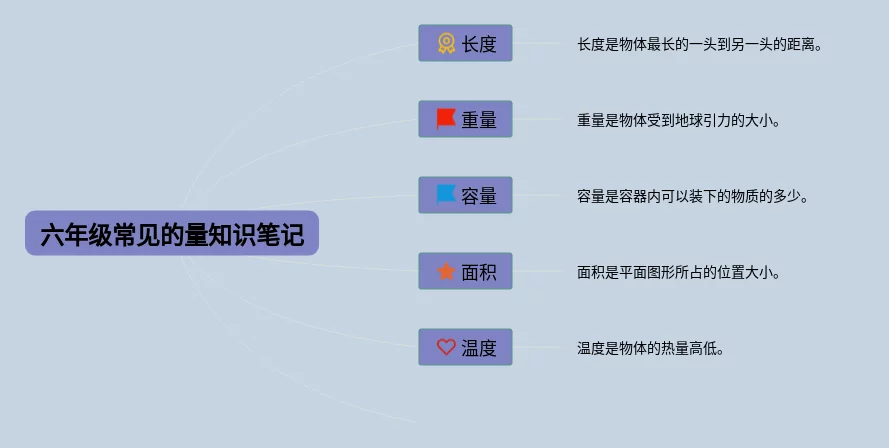 六年级常见的量知识笔记

长度

长度是物体最长的一头到另一头的距离。

重量

重量是物体受到地球引力的大小。

容量

容量是容器内可以装下的物质的多少。

面积

面积是平面图形所占的位置大小。

温度

温度是物体的热量高低。